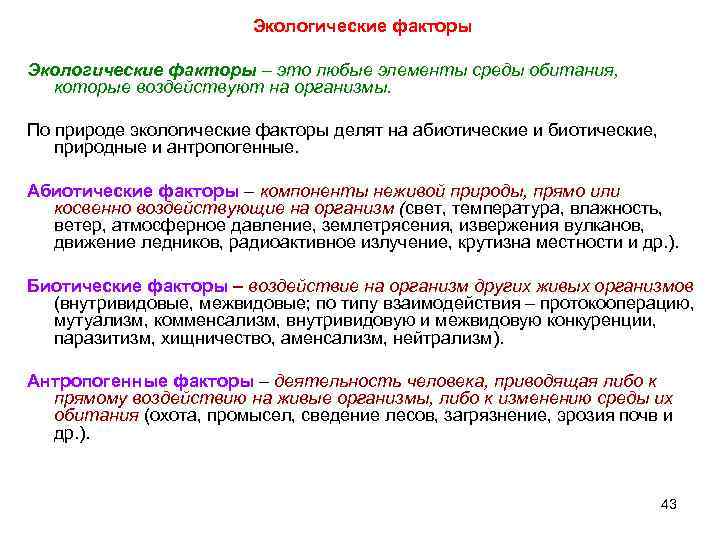 Экологические факторы

Экологические факторы – это любые элементы среды обитания, которые воздействуют на организмы.

По природе экологические факторы делят на абиотические и биотические, природные и антропогенные.

Абиотические факторы – компоненты неживой природы, прямо или косвенно воздействующие на организм (свет, температура, влажность, ветер, атмосферное давление, землетрясения, извержения вулканов, движение ледников, радиоактивное излучение, крутизна местности и др.).

Биотические факторы – воздействие на организм других живых организмов (внутривидовые, межвидовые; по типу взаимодействия – протокооперацию, мутуализм, комменсализм, внутривидовую и межвидовую конкуренции, паразитизм, хищничество, аменсализм, нейтрализм).

Антропогенные факторы – деятельность человека, приводящая либо к прямому воздействию на живые организмы, либо к изменению среды их обитания (охота, промысел, сведение лесов, загрязнение, эрозия почв и др.).

43